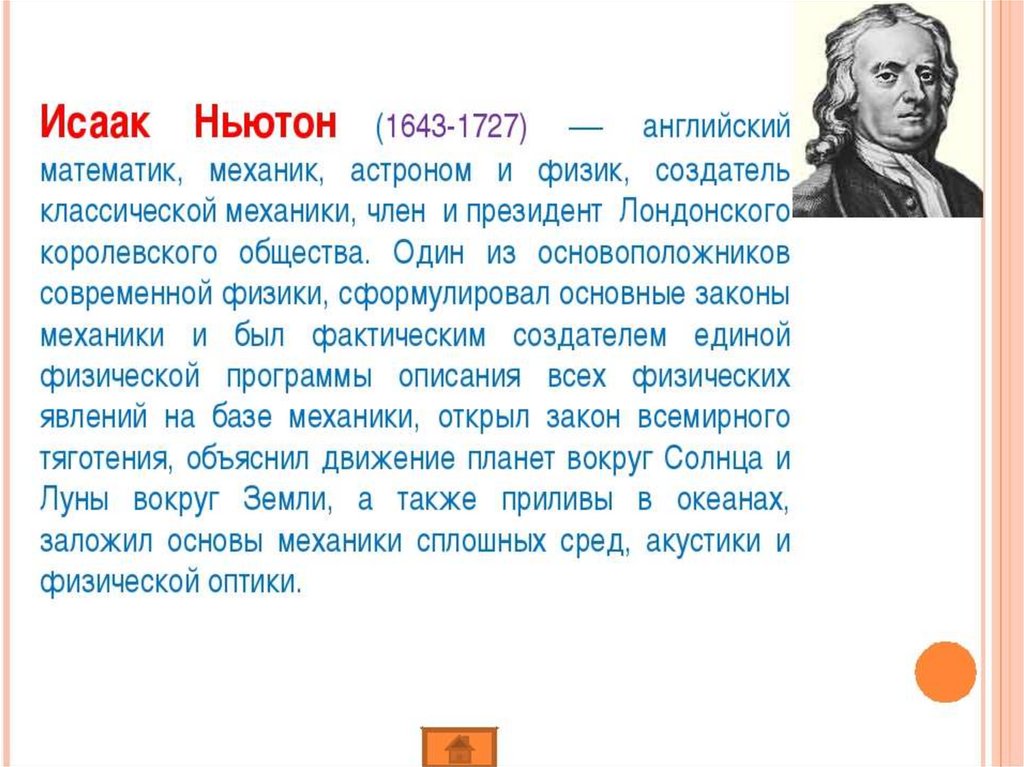 Исаак Ньютон (1643-1727) — английский математик, механик, астроном и физик, создатель классической механики, член и президент Лондонского королевского общества. Один из основоположников современной физики, сформулировал основные законы механики и был фактическим создателем единой физической программы описания всех физических явлений на базе механики, открыл закон всемирного тяготения, объяснил движение планет вокруг Солнца и Луны вокруг Земли, а также приливы в океанах, заложил основы механики сплошных сред, акустики и физической оптики.